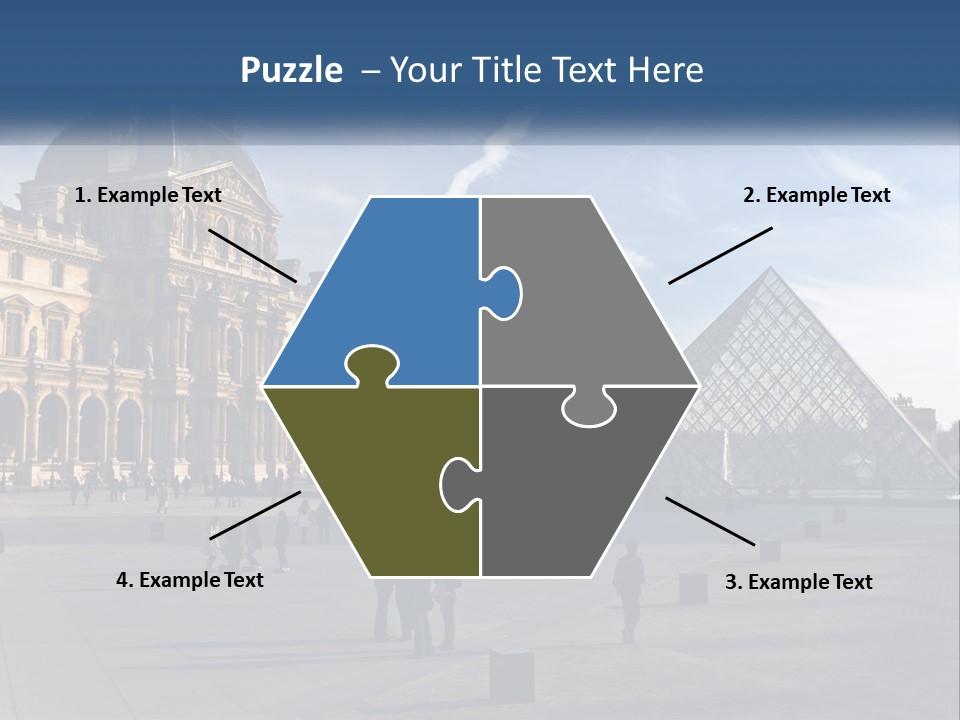 Puzzle – Your Title Text Here

1. Example Text

2. Example Text

4. Example Text

3. Example Text